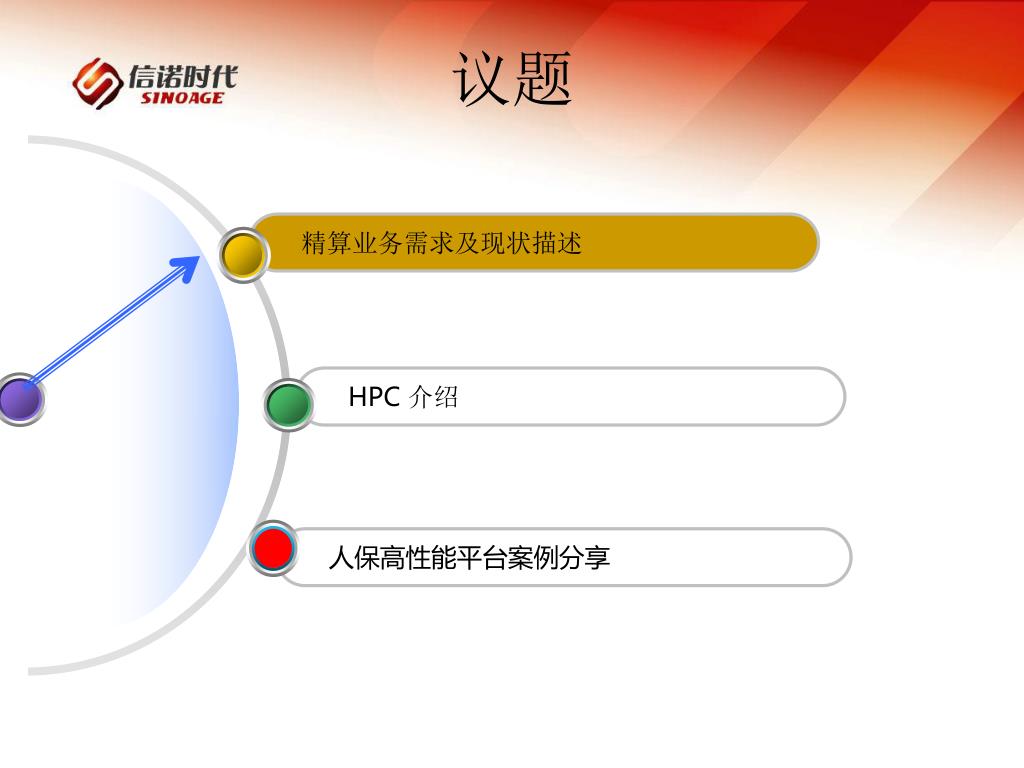 信诺时代
SINOAGE

议题

精算业务需求及现状描述

HPC 介绍

人保高性能平台案例分享